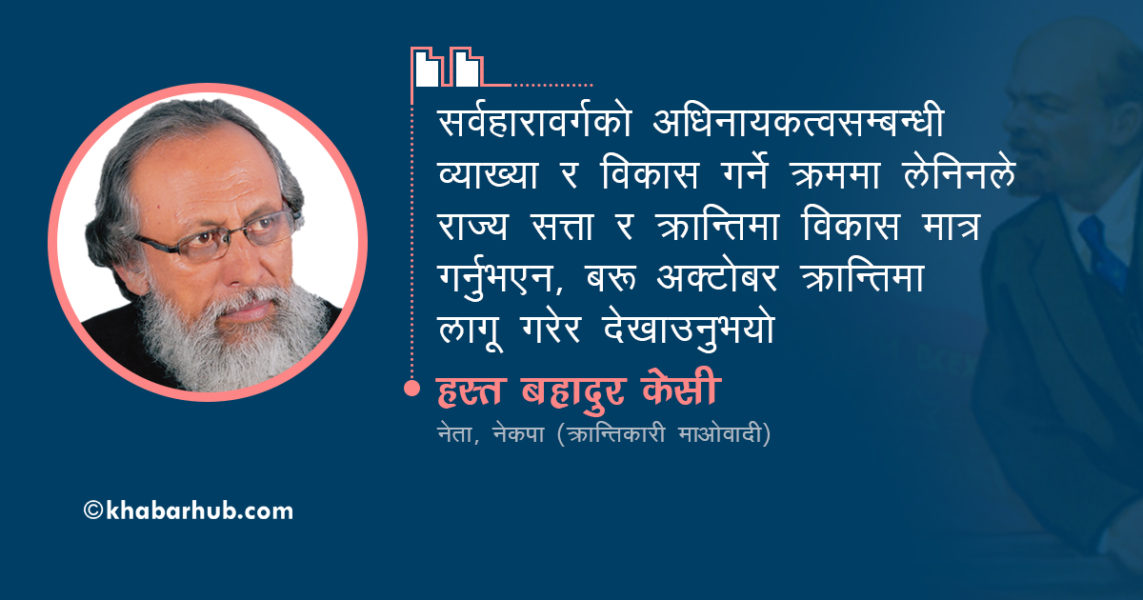 सर्वहारावर्गको अधिनायकत्वसम्बन्धी व्याख्या र विकास गर्ने क्रममा लेनिनले राज्य सत्ता र क्रान्तिमा विकास मात्र गर्नुभएन, बरू अक्टोबर क्रान्तिमा लागू गरेर देखाउनुभयो

हस्त बहादुर केसी
नेता, नेकपा (क्रान्तिकारी माओवादी)

©khabarhub.com